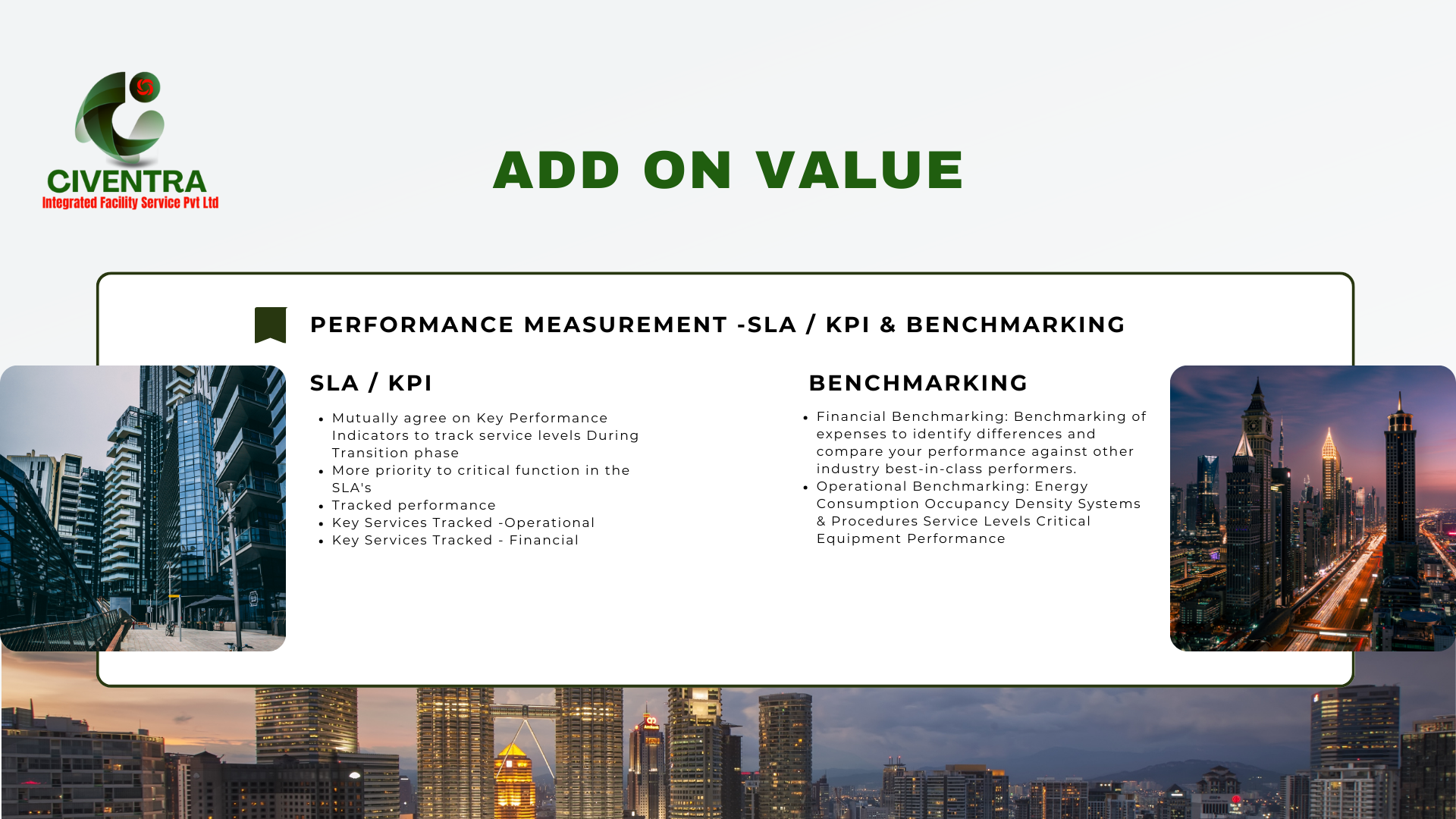 CIVENTRA
Integrated Facility Service Pvt Ltd

ADD ON VALUE

PERFORMANCE MEASUREMENT -SLA / KPI & BENCHMARKING

SLA / KPI

- Mutually agree on Key Performance Indicators to track service levels During Transition phase
- More priority to critical function in the SLA's
- Tracked performance
- Key Services Tracked -Operational
- Key Services Tracked - Financial

BENCHMARKING

- Financial Benchmarking: Benchmarking of expenses to identify differences and compare your performance against other industry best-in-class performers.
- Operational Benchmarking: Energy Consumption Occupancy Density Systems & Procedures Service Levels Critical Equipment Performance